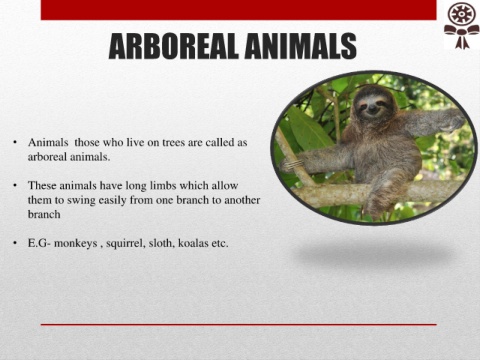 ARBOREAL ANIMALS

• Animals those who live on trees are called as arboreal animals.

• These animals have long limbs which allow them to swing easily from one branch to another branch

• E.G- monkeys , squirrel, sloth, koalas etc.